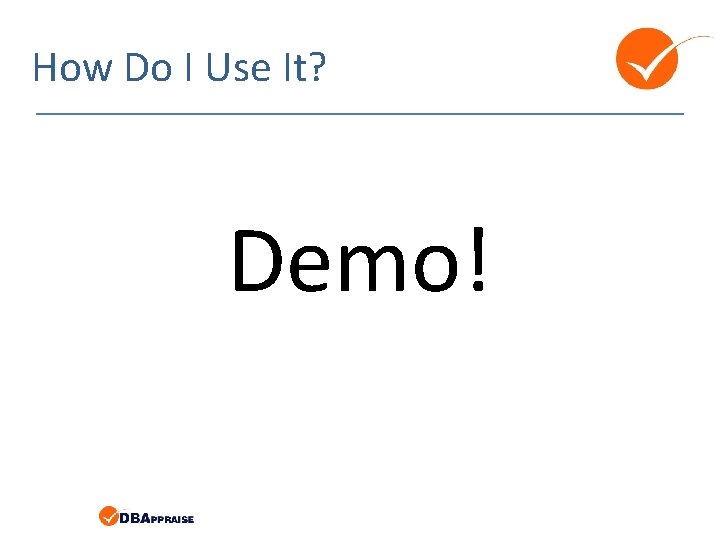 How Do I Use It?

Demo!

DBAPPRAISE